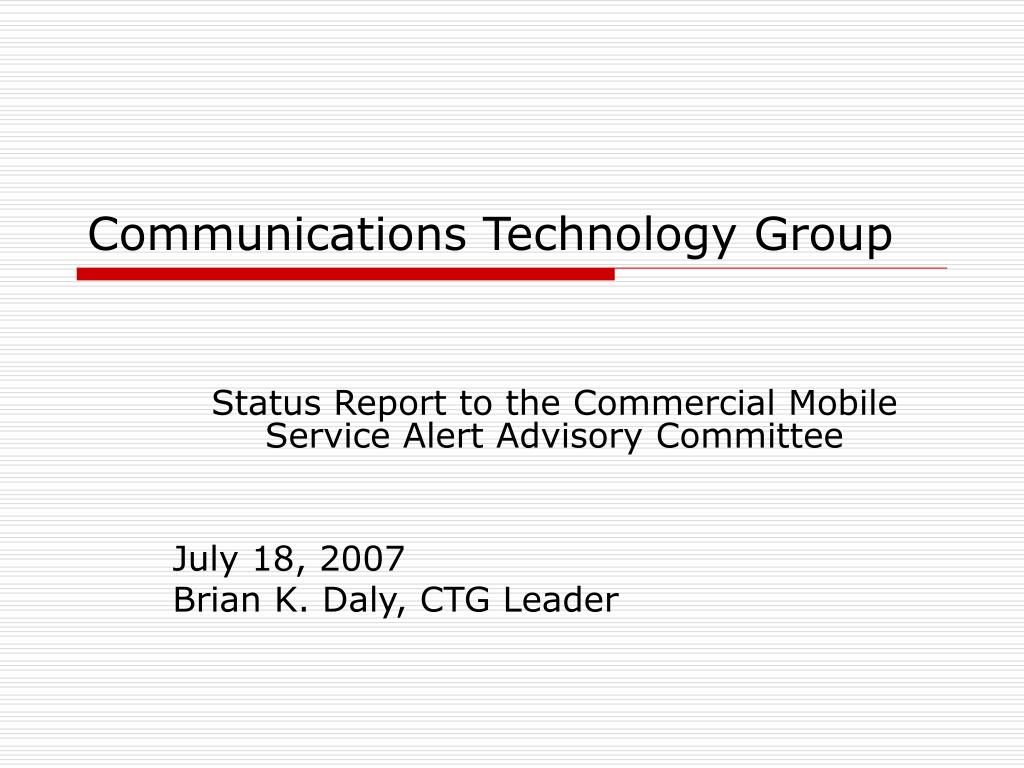 Communications Technology Group

Status Report to the Commercial Mobile Service Alert Advisory Committee

July 18, 2007
Brian K. Daly, CTG Leader